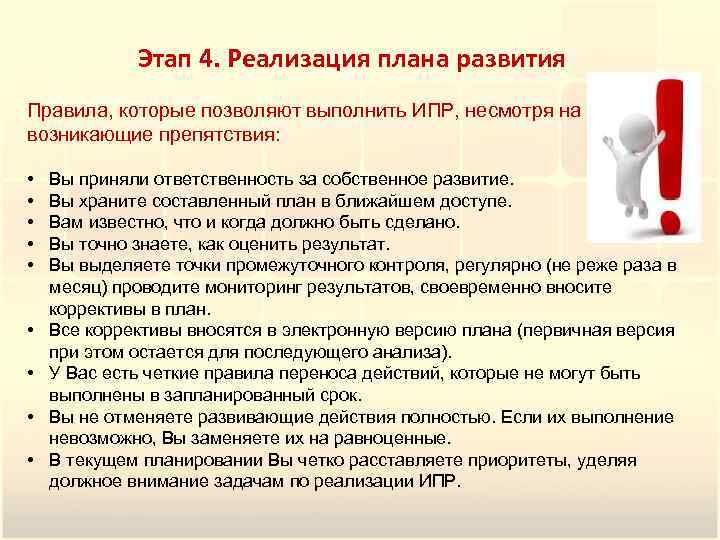 Этап 4. Реализация плана развития

Правила, которые позволяют выполнить ИПР, несмотря на возникающие препятствия:

• Вы приняли ответственность за собственное развитие.
• Вы храните составленный план в ближайшем доступе.
• Вам известно, что и когда должно быть сделано.
• Вы точно знаете, как оценить результат.
• Вы выделяете точки промежуточного контроля, регулярно (не реже раза в месяц) проводите мониторинг результатов, своевременно вносите коррективы в план.
• Все коррективы вносятся в электронную версию плана (первичная версия при этом остается для последующего анализа).
• У Вас есть четкие правила переноса действий, которые не могут быть выполнены в запланированный срок.
• Вы не отменяете развивающие действия полностью. Если их выполнение невозможно, Вы заменяете их на равноценные.
• В текущем планировании Вы четко расставляете приоритеты, уделяя должное внимание задачам по реализации ИПР.